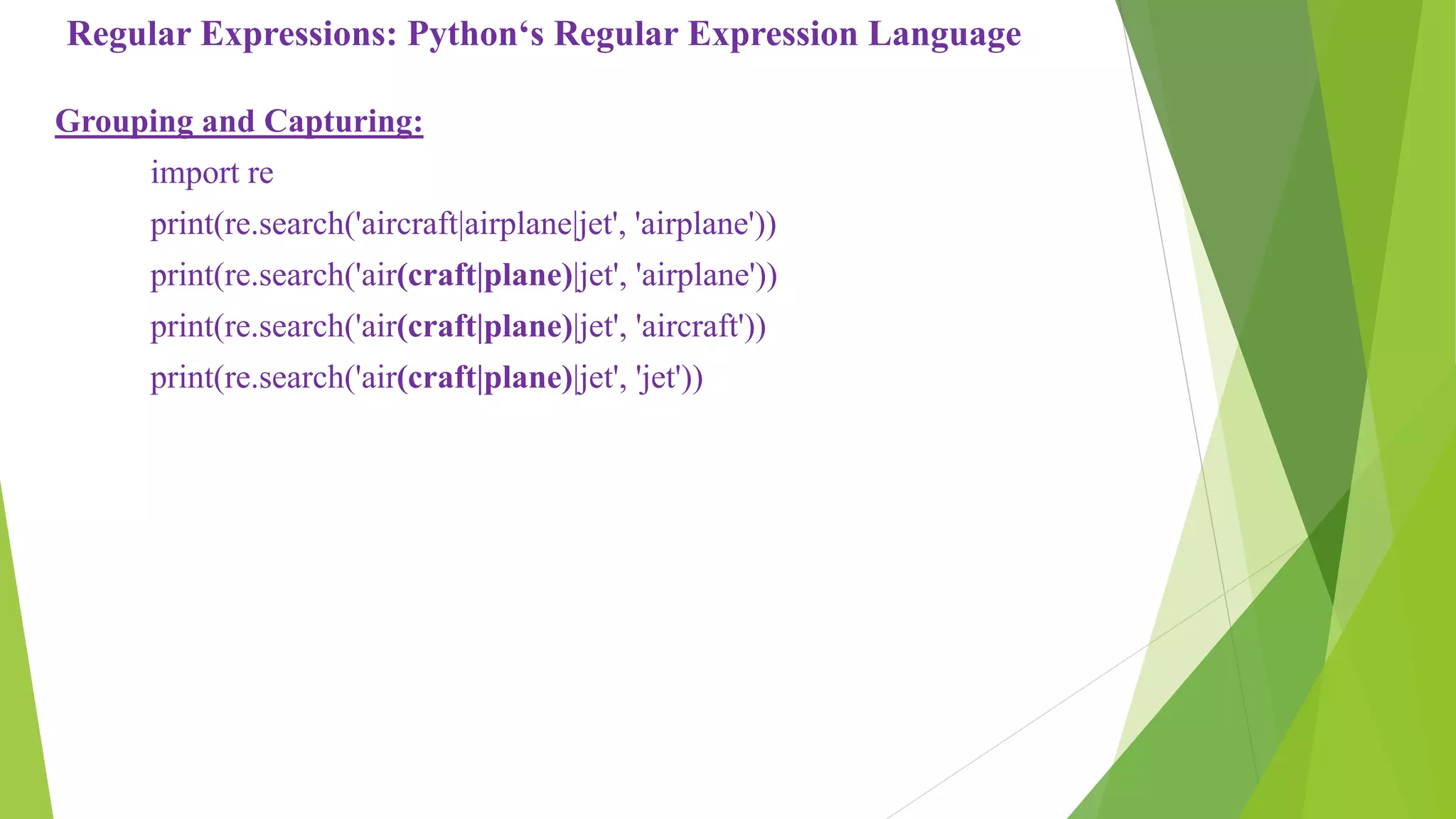 Regular Expressions: Python‘s Regular Expression Language

Grouping and Capturing:

import re

print(re.search('aircraft|airplane|jet', 'airplane'))

print(re.search('air(craft|plane)|jet', 'airplane'))

print(re.search('air(craft|plane)|jet', 'aircraft'))

print(re.search('air(craft|plane)|jet', 'jet'))